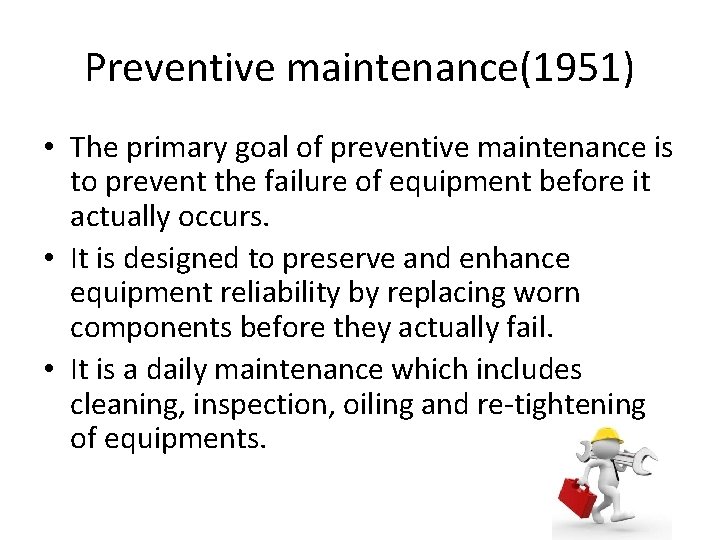 Preventive maintenance(1951)

• The primary goal of preventive maintenance is to prevent the failure of equipment before it actually occurs.
• It is designed to preserve and enhance equipment reliability by replacing worn components before they actually fail.
• It is a daily maintenance which includes cleaning, inspection, oiling and re-tightening of equipments.